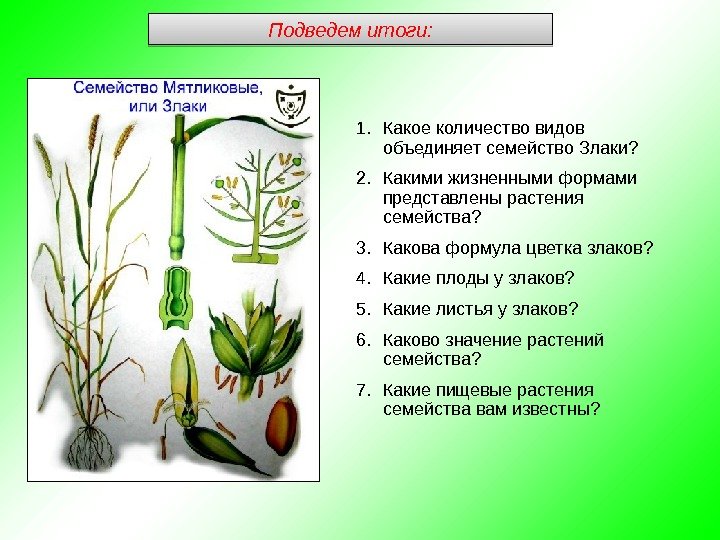 Подведем итоги:

Семейство Мятликовые, или Злаки

1. Какое количество видов объединяет семейство Злаки?
2. Какими жизненными формами представлены растения семейства?
3. Какова формула цветка злаков?
4. Какие плоды у злаков?
5. Какие листья у злаков?
6. Каково значение растений семейства?
7. Какие пищевые растения семейства вам известны?